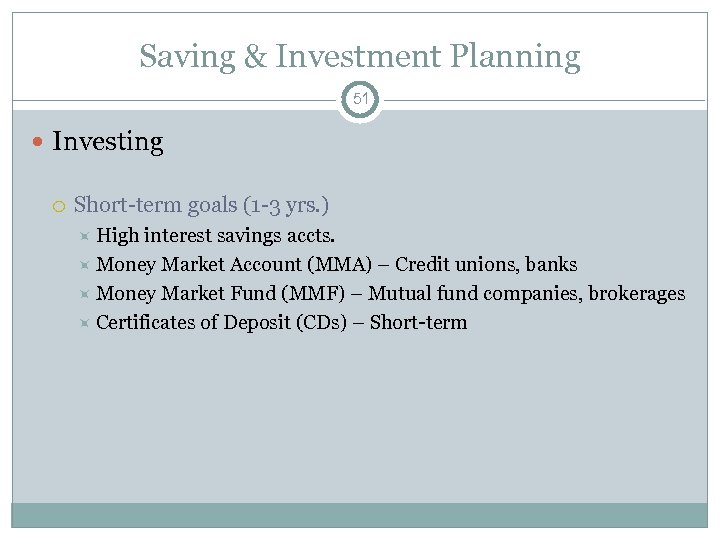 Saving & Investment Planning

51

Investing

Short-term goals (1-3 yrs.)

High interest savings accts.

Money Market Account (MMA) – Credit unions, banks

Money Market Fund (MMF) – Mutual fund companies, brokerages

Certificates of Deposit (CDs) – Short-term